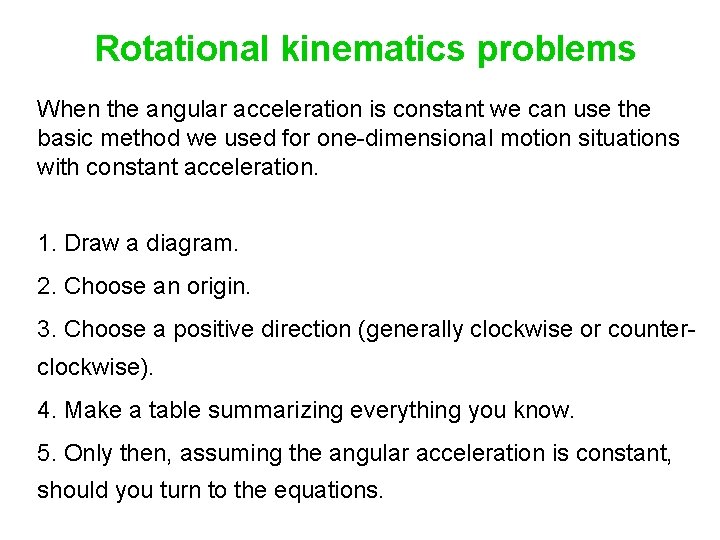 Rotational kinematics problems

When the angular acceleration is constant we can use the basic method we used for one-dimensional motion situations with constant acceleration.

1. Draw a diagram.

2. Choose an origin.

3. Choose a positive direction (generally clockwise or counter-clockwise).

4. Make a table summarizing everything you know.

5. Only then, assuming the angular acceleration is constant, should you turn to the equations.